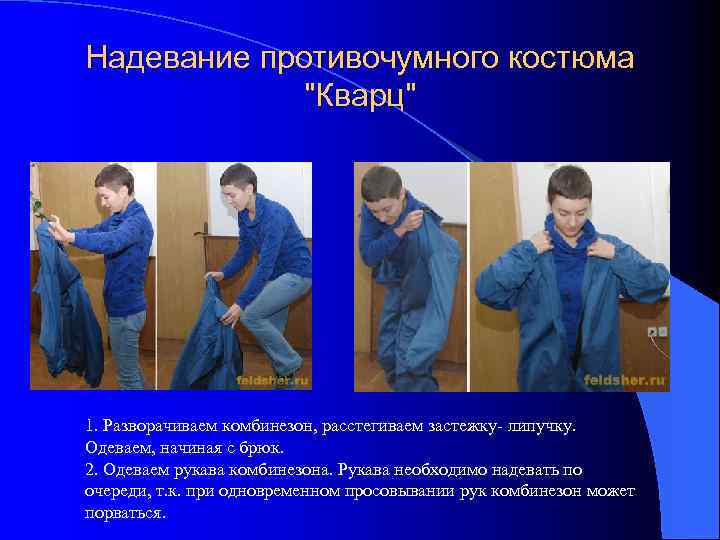 Надевание противочумного костюма "Кварц"

feldsher.ru

feldsher.ru

1. Разворачиваем комбинезон, расстегиваем застежку- липучку. Одеваем, начиная с брюк.
2. Одеваем рукава комбинезона. Рукава необходимо надевать по очереди, т.к. при одновременном просовывании рук комбинезон может порваться.